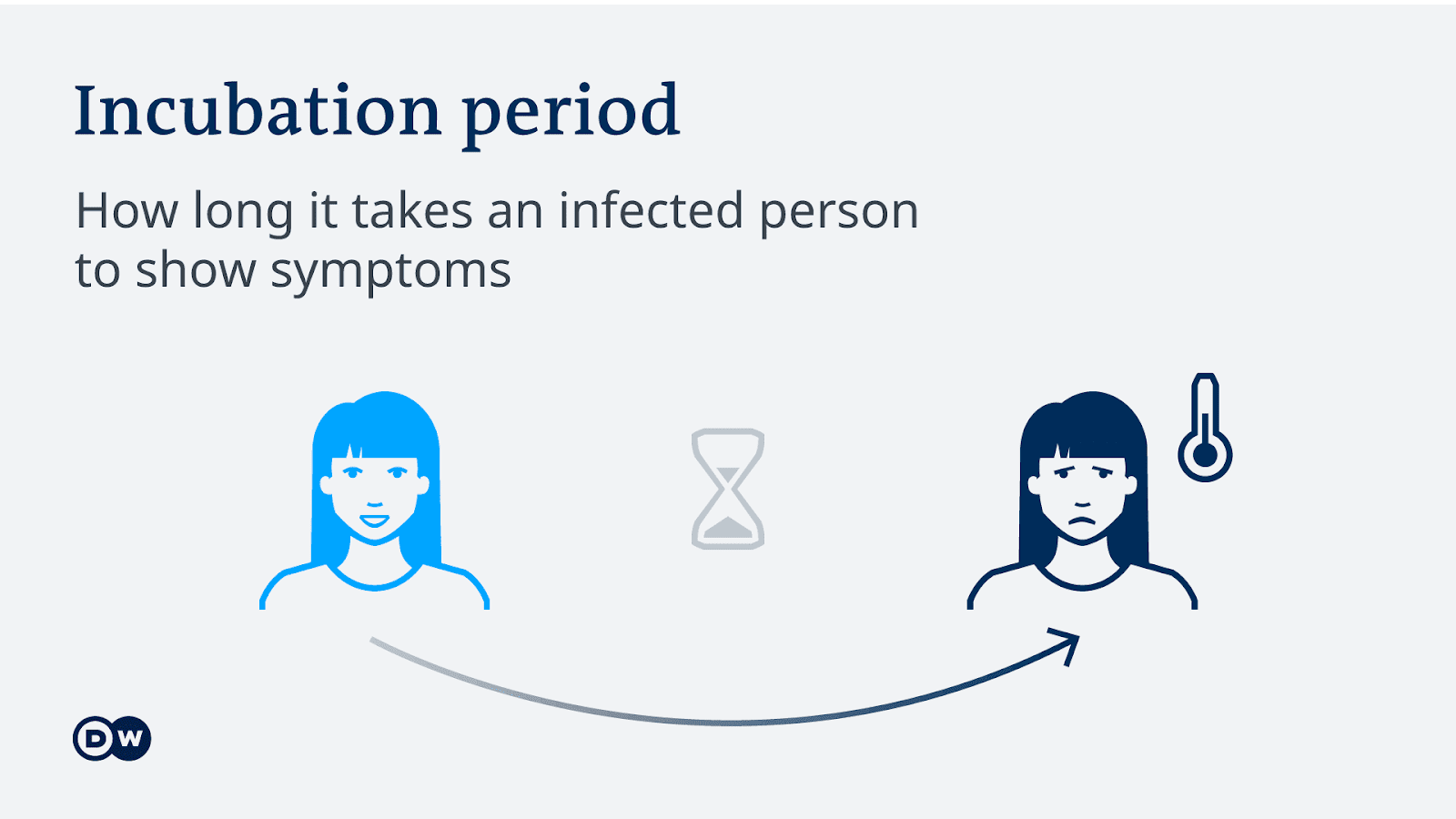 Incubation period

How long it takes an infected person to show symptoms

DW